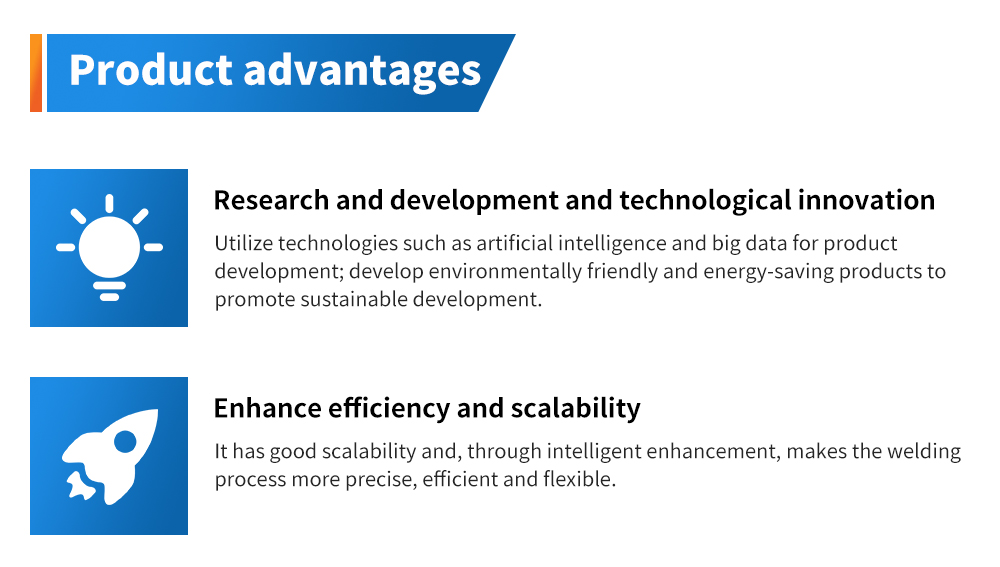 Product advantages

Research and development and technological innovation

Utilize technologies such as artificial intelligence and big data for product development; develop environmentally friendly and energy-saving products to promote sustainable development.

Enhance efficiency and scalability

It has good scalability and, through intelligent enhancement, makes the welding process more precise, efficient and flexible.